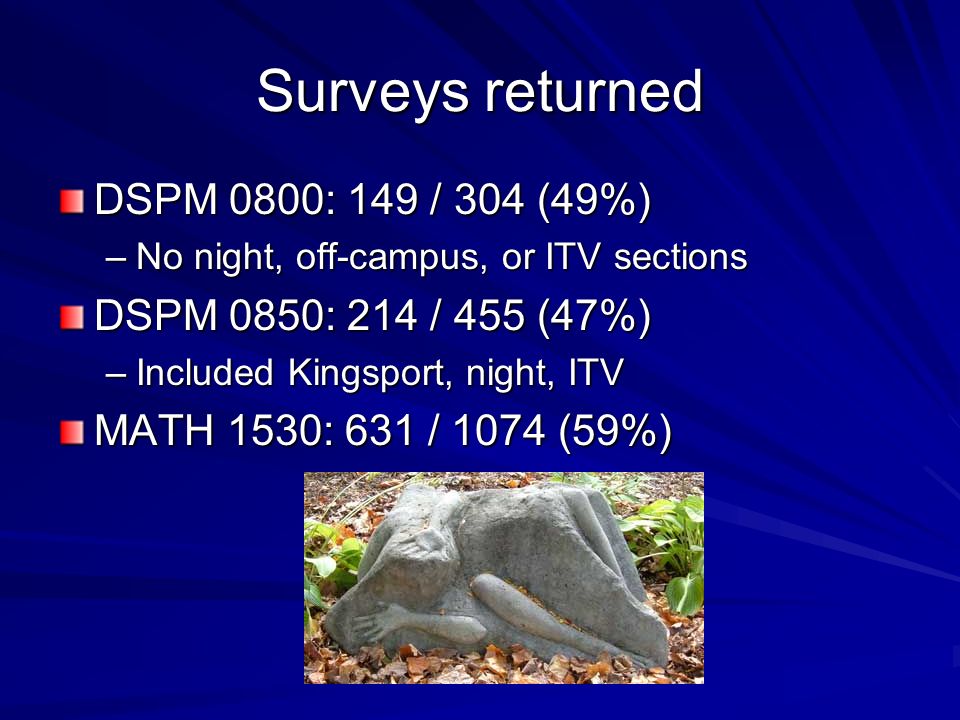 Surveys returned

DSPM 0800: 149 / 304 (49%)

– No night, off-campus, or ITV sections

DSPM 0850: 214 / 455 (47%)

– Included Kingsport, night, ITV

MATH 1530: 631 / 1074 (59%)